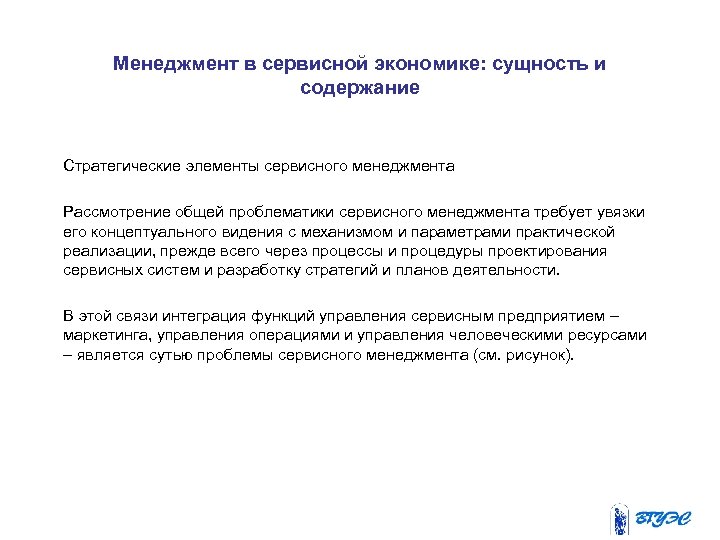 Менеджмент в сервисной экономике: сущность и содержание

Стратегические элементы сервисного менеджмента

Рассмотрение общей проблематики сервисного менеджмента требует увязки его концептуального видения с механизмом и параметрами практической реализации, прежде всего через процессы и процедуры проектирования сервисных систем и разработку стратегий и планов деятельности.

В этой связи интеграция функций управления сервисным предприятием – маркетинга, управления операциями и управления человеческими ресурсами – является сутью проблемы сервисного менеджмента (см. рисунок).

ВГУЭС